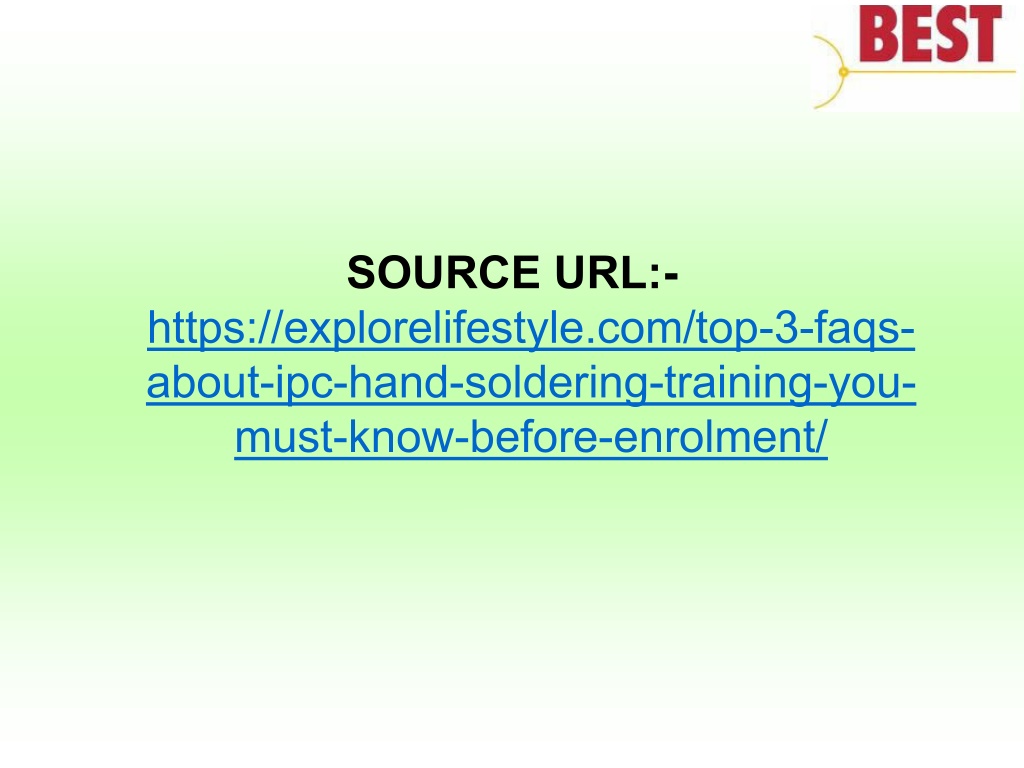 BEST

SOURCE URL:-
https://explorelifestyle.com/top-3-faqs-about-ipc-hand-soldering-training-you-must-know-before-enrolment/